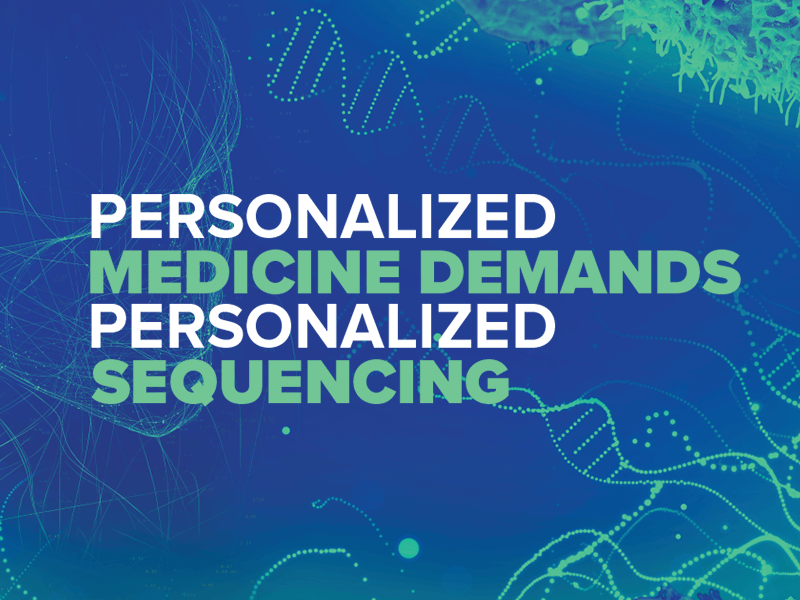 PERSONALIZED MEDICINE DEMANDS PERSONALIZED SEQUENCING